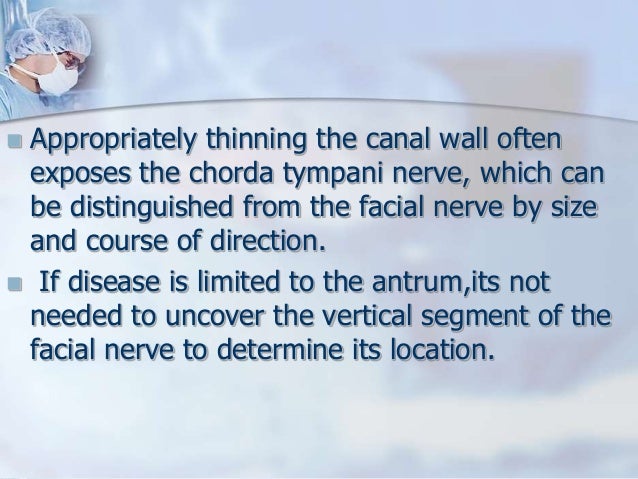 - Appropriately thinning the canal wall often exposes the chorda tympani nerve, which can be distinguished from the facial nerve by size and course of direction.
- If disease is limited to the antrum,its not needed to uncover the vertical segment of the facial nerve to determine its location.